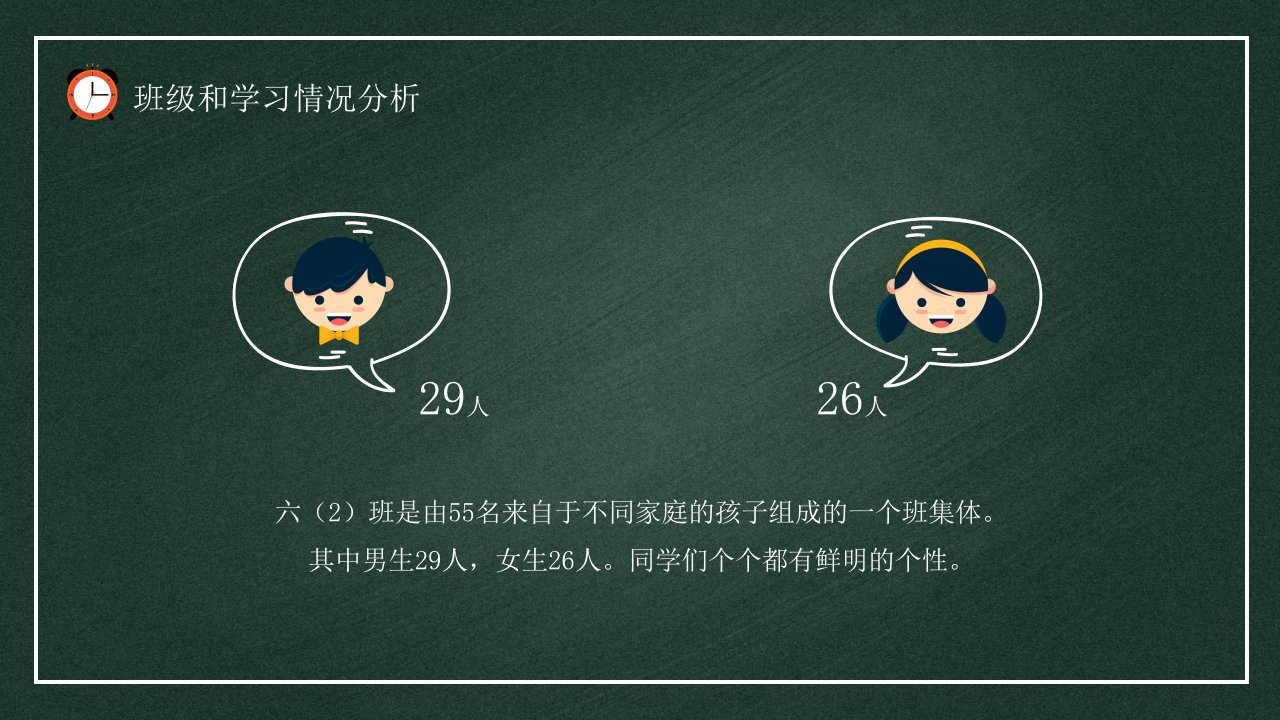 班级和学习情况分析

29人

26人

六（2）班是由55名来自于不同家庭的孩子组成的一个班集体。
其中男生29人，女生26人。同学们个个都有鲜明的个性。